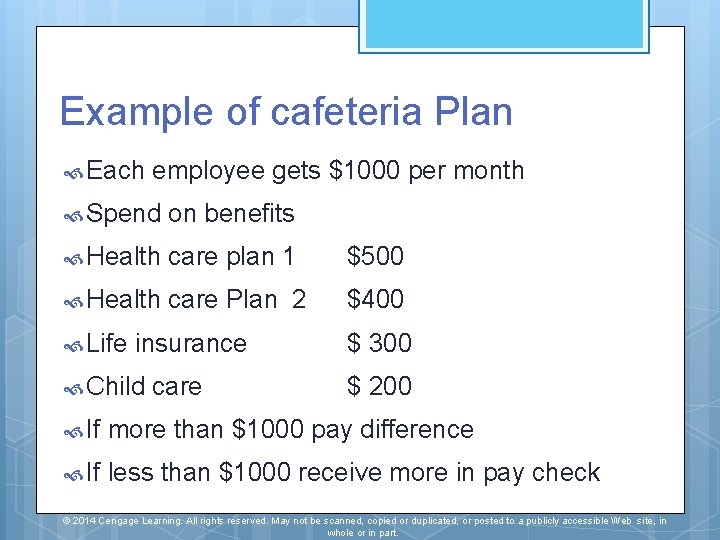 Example of cafeteria Plan

Each employee gets \$1000 per month

Spend on benefits

Health care plan 1 \$500

Health care Plan 2 \$400

Life insurance \$ 300

Child care \$ 200

If more than \$1000 pay difference

If less than \$1000 receive more in pay check

© 2014 Cengage Learning. All rights reserved. May not be scanned, copied or duplicated, or posted to a publicly accessible Web site, in whole or in part.